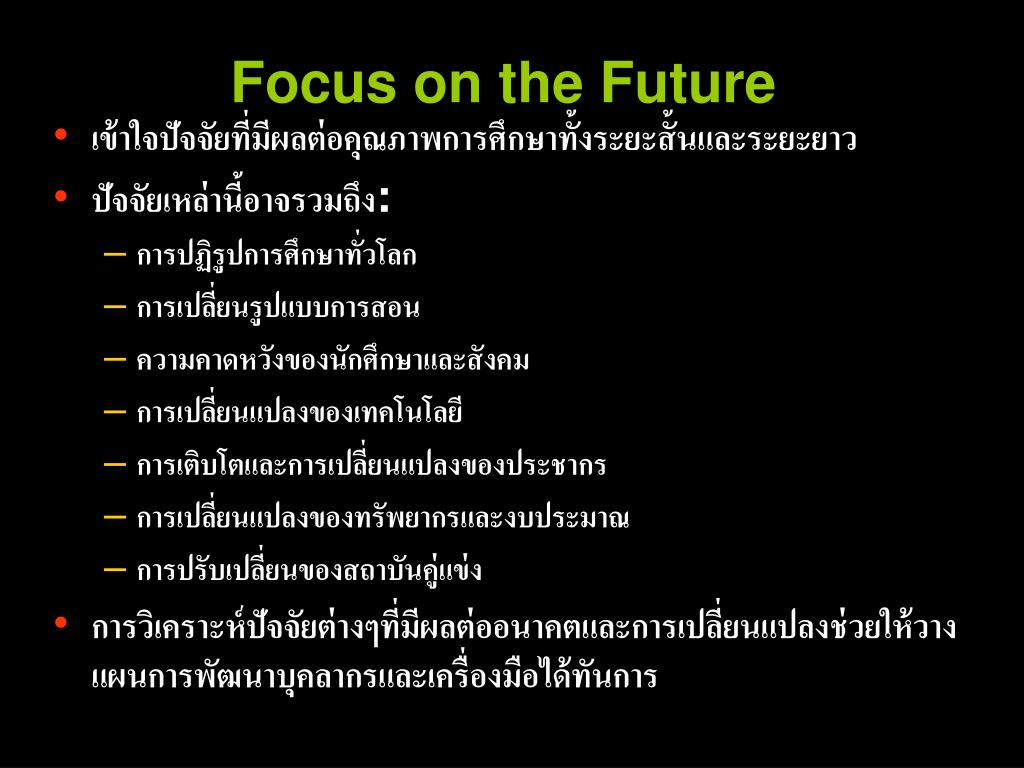 Focus on the Future

• เข้าใจปัจจัยที่มีผลต่อคุณภาพการศึกษาทั้งระยะสั้นและระยะยาว

• ปัจจัยเหล่านี้อาจรวมถึง:

– การปฏิรูปการศึกษาทั่วโลก

– การเปลี่ยนรูปแบบการสอน

– ความคาดหวังของนักศึกษาและสังคม

– การเปลี่ยนแปลงของเทคโนโลยี

– การเติบโตและการเปลี่ยนแปลงของประชากร

– การเปลี่ยนแปลงของทรัพยากรและงบประมาณ

– การปรับเปลี่ยนของสถาบันคู่แข่ง

• การวิเคราะห์ปัจจัยต่างๆที่มีผลต่ออนาคตและการเปลี่ยนแปลงช่วยให้วางแผนการพัฒนาบุคลากรและเครื่องมือได้ทันการ